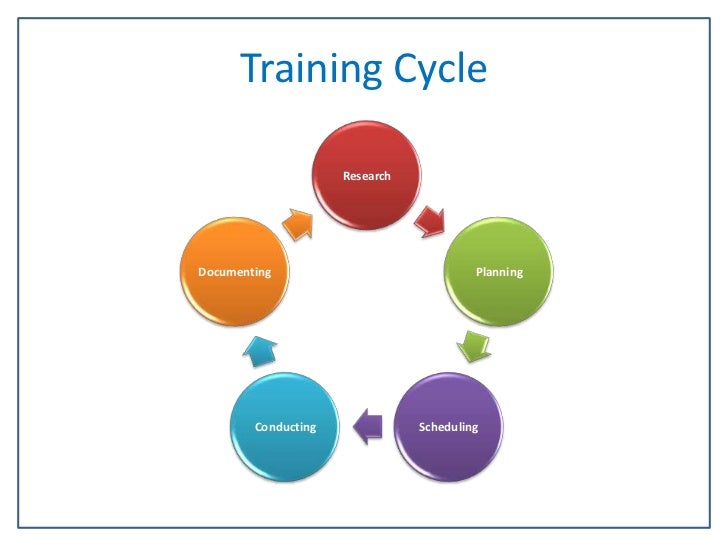 Training Cycle

Research

Planning

Scheduling

Conducting

Documenting